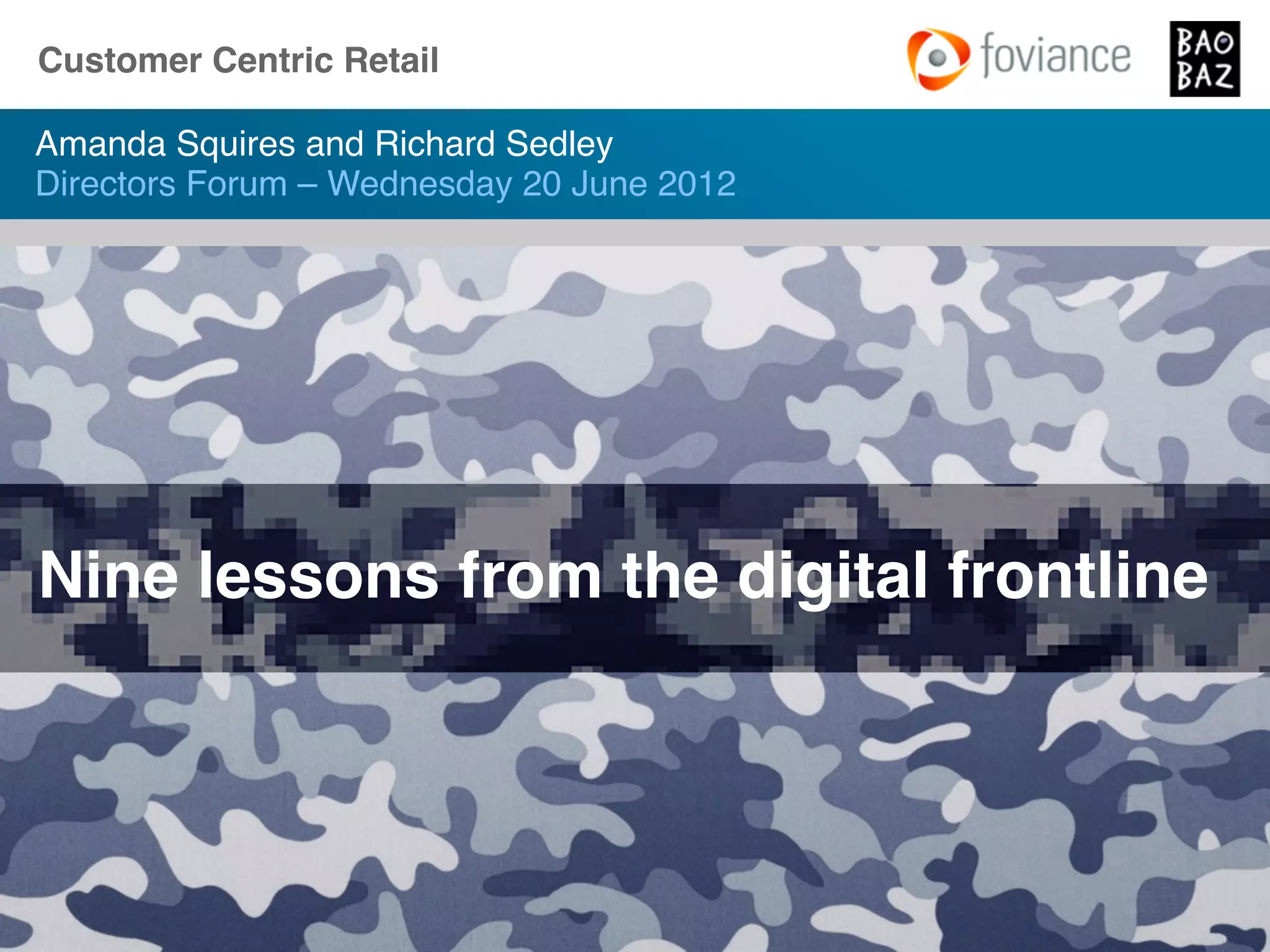 Customer Centric Retail

foviance

BAO BAZ

Amanda Squires and Richard Sedley
Directors Forum – Wednesday 20 June 2012

Nine lessons from the digital frontline